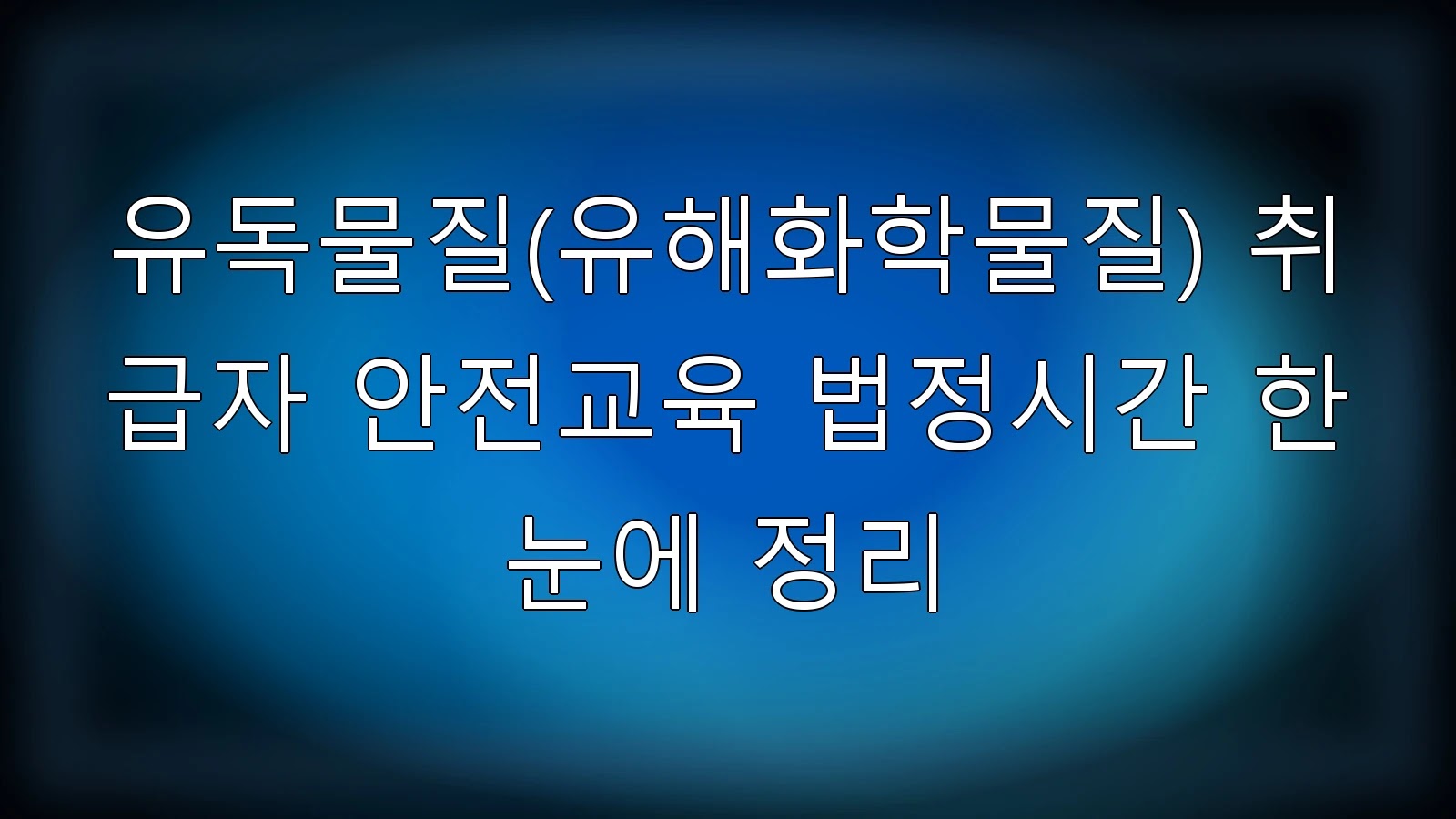 유독물질(유해화학물질) 취급자 안전교육 법정시간 한눈에 정리